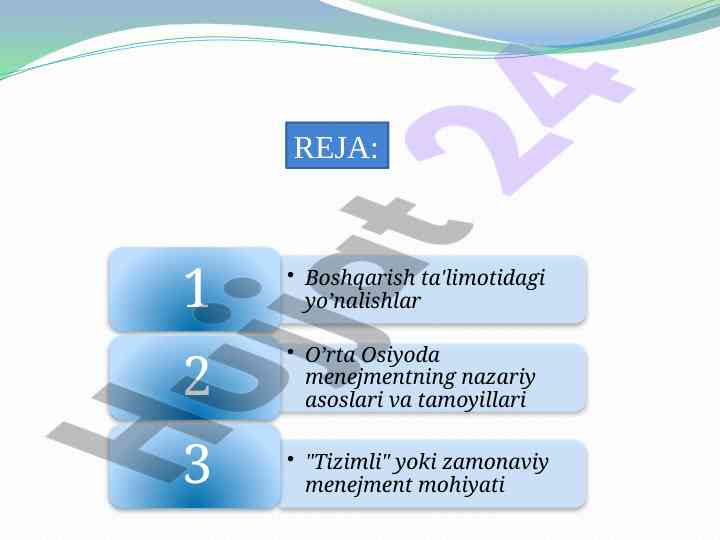 REJA:

1

• Boshqarish ta'limotidagi yo’nalishlar

2

• O’rta Osiyoda menejmentning nazariy asoslari va tamoyillari

3

• "Tizimli" yoki zamonaviy menejment mohiyati

Hujjat 24